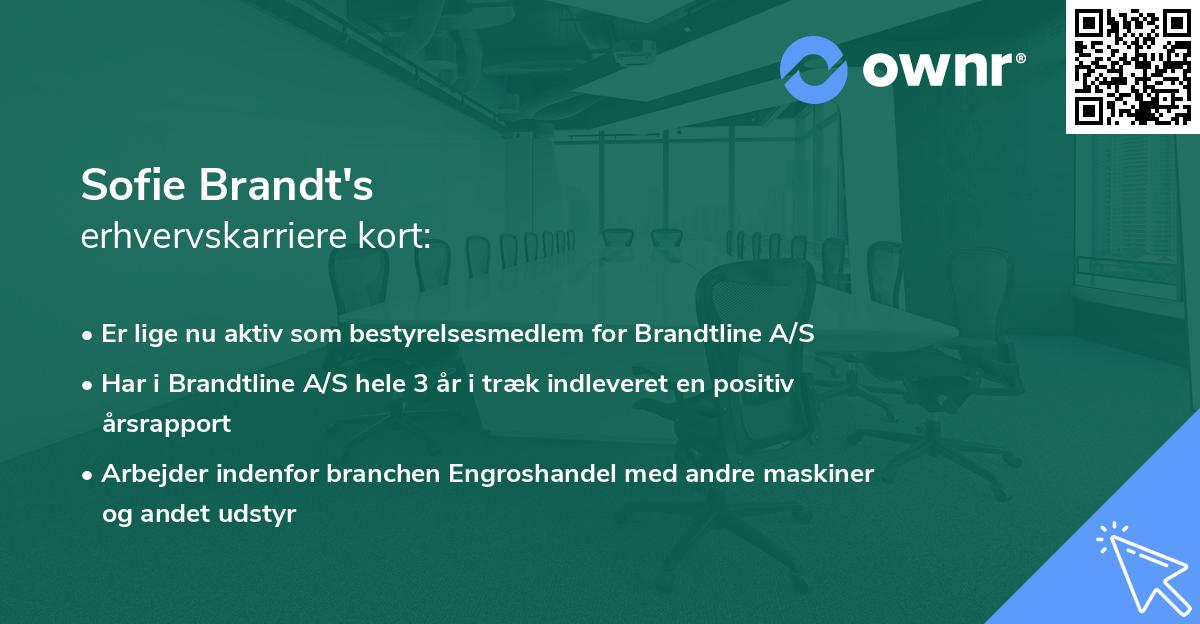 ownr®

Sofie Brandt's
erhvervskarriere kort:

• Er lige nu aktiv som bestyrelsesmedlem for Brandtline A/S
• Har i Brandtline A/S hele 3 år i træk indleveret en positiv årsrapport
• Arbejder indenfor branchen Engroshandel med andre maskiner og andet udstyr